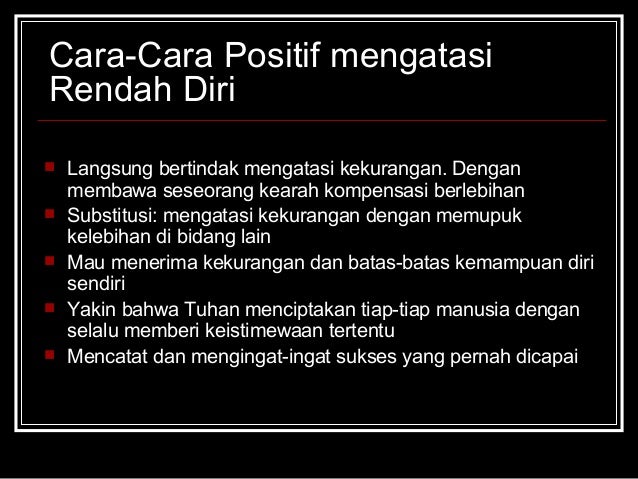 Cara-Cara Positif mengatasi Rendah Diri

- Langsung bertindak mengatasi kekurangan. Dengan membawa seseorang kearah kompensasi berlebihan
- Substitusi: mengatasi kekurangan dengan memupuk kelebihan di bidang lain
- Mau menerima kekurangan dan batas-batas kemampuan diri sendiri
- Yakin bahwa Tuhan menciptakan tiap-tiap manusia dengan selalu memberi keistimewaan tertentu
- Mencatat dan mengingat-ingat sukses yang pernah dicapai